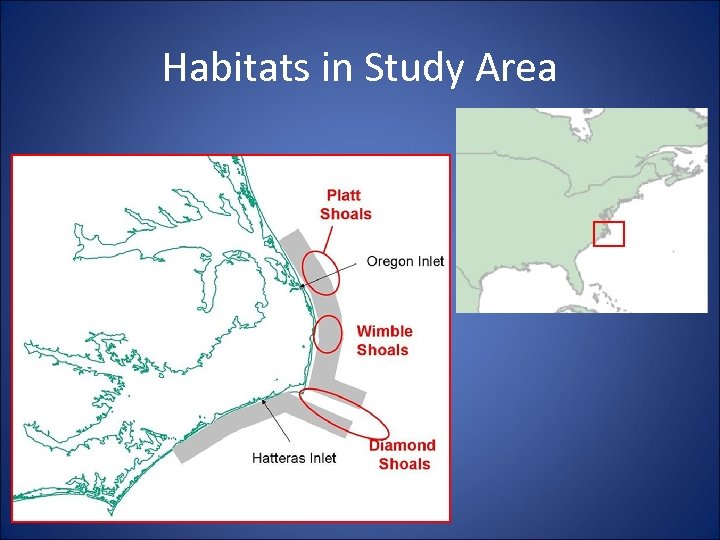 Habitats in Study Area

Platt Shoals

Oregon Inlet

Wimble Shoals

Hatteras Inlet

Diamond Shoals